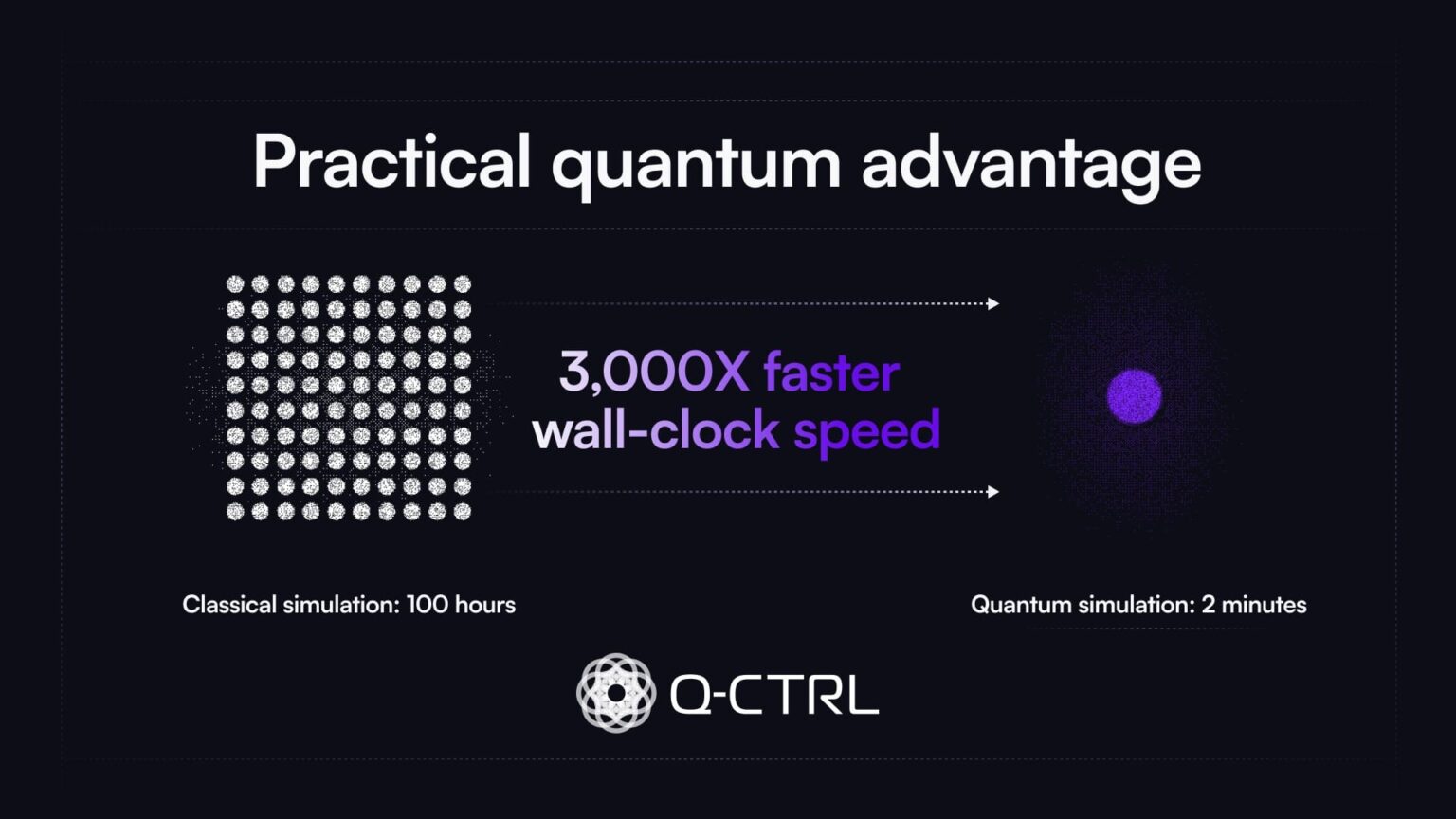 Practical quantum advantage

3,000X faster
wall-clock speed

Classical simulation: 100 hours

Quantum simulation: 2 minutes

Q-CTRL